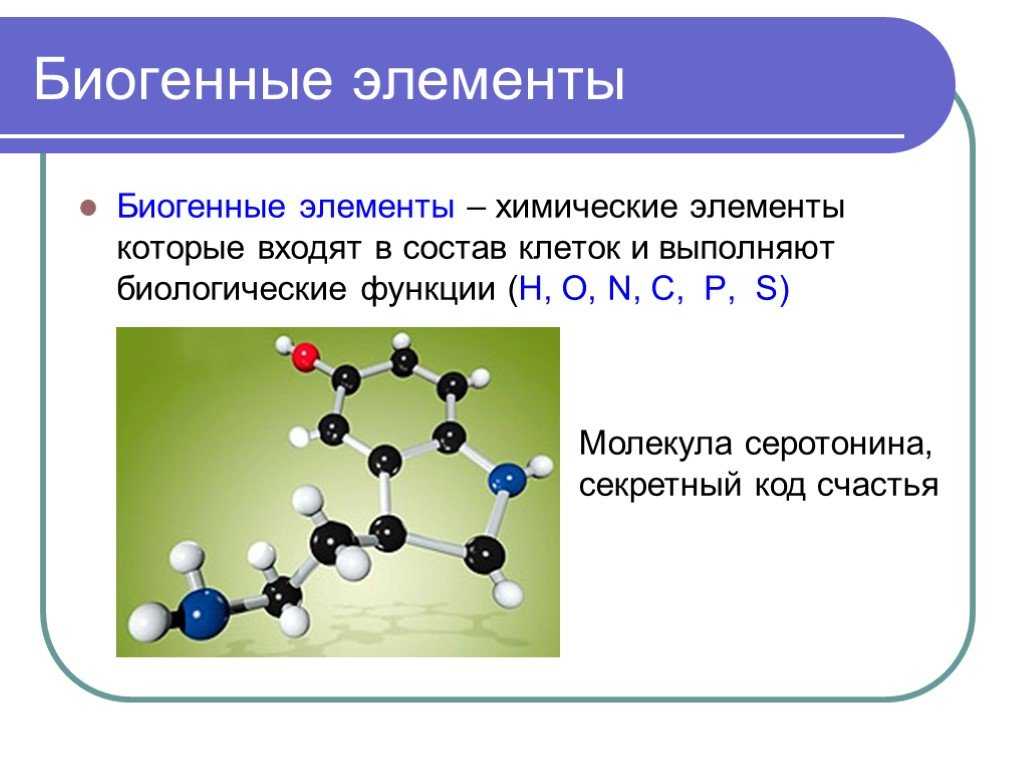 Биогенные элементы

Биогенные элементы – химические элементы которые входят в состав клеток и выполняют биологические функции (H, O, N, C, P, S)

Молекула серотонина, секретный код счастья